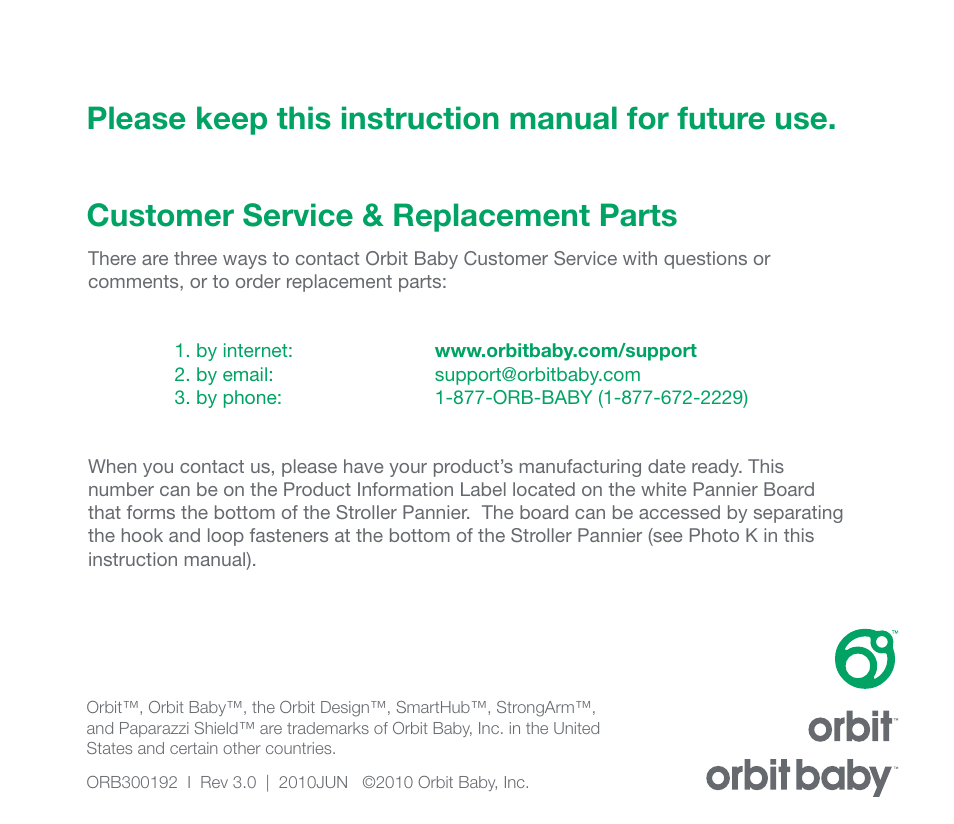 Please keep this instruction manual for future use.

Customer Service & Replacement Parts

There are three ways to contact Orbit Baby Customer Service with questions or comments, or to order replacement parts:

1. by internet: www.orbitbaby.com/support
2. by email: support@orbitbaby.com
3. by phone: 1-877-ORB-BABY (1-877-672-2229)

When you contact us, please have your product's manufacturing date ready. This number can be on the Product Information Label located on the white Pannier Board that forms the bottom of the Stroller Pannier. The board can be accessed by separating the hook and loop fasteners at the bottom of the Stroller Pannier (see Photo K in this instruction manual).

Orbit™, Orbit Baby™, the Orbit Design™, SmartHub™, StrongArm™, and Paparazzi Shield™ are trademarks of Orbit Baby, Inc. in the United States and certain other countries.

ORB300192 I Rev 3.0 | 2010JUN ©2010 Orbit Baby, Inc.

orbit™
orbit baby™